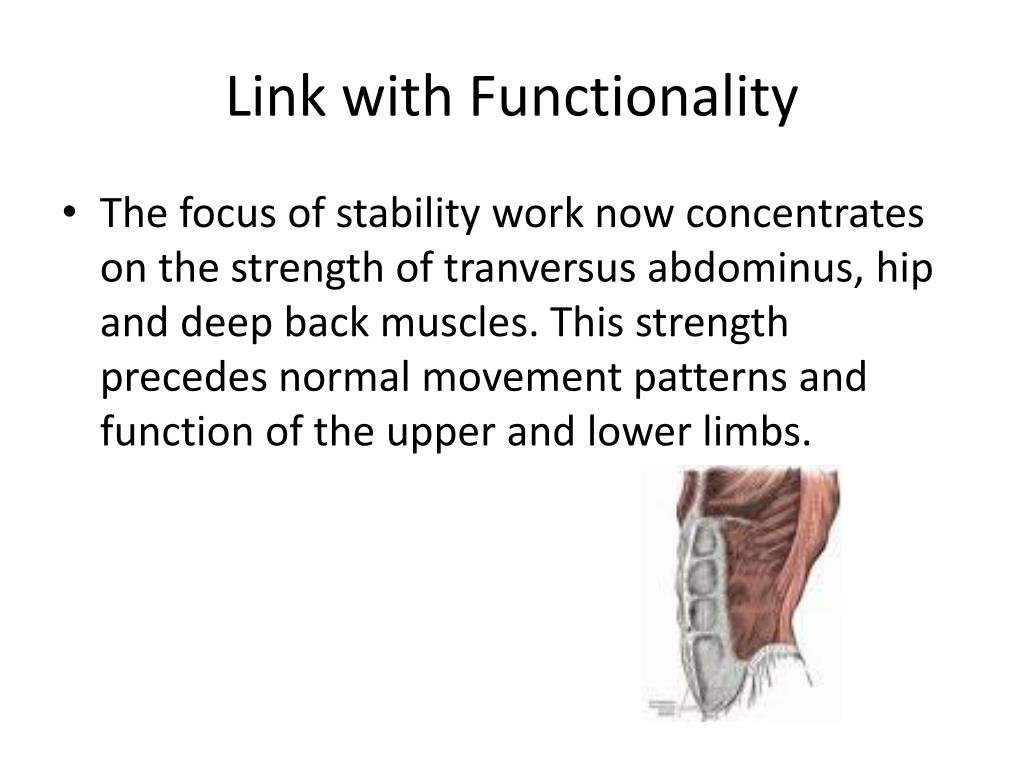 Link with Functionality

• The focus of stability work now concentrates on the strength of tranversus abdominus, hip and deep back muscles. This strength precedes normal movement patterns and function of the upper and lower limbs.